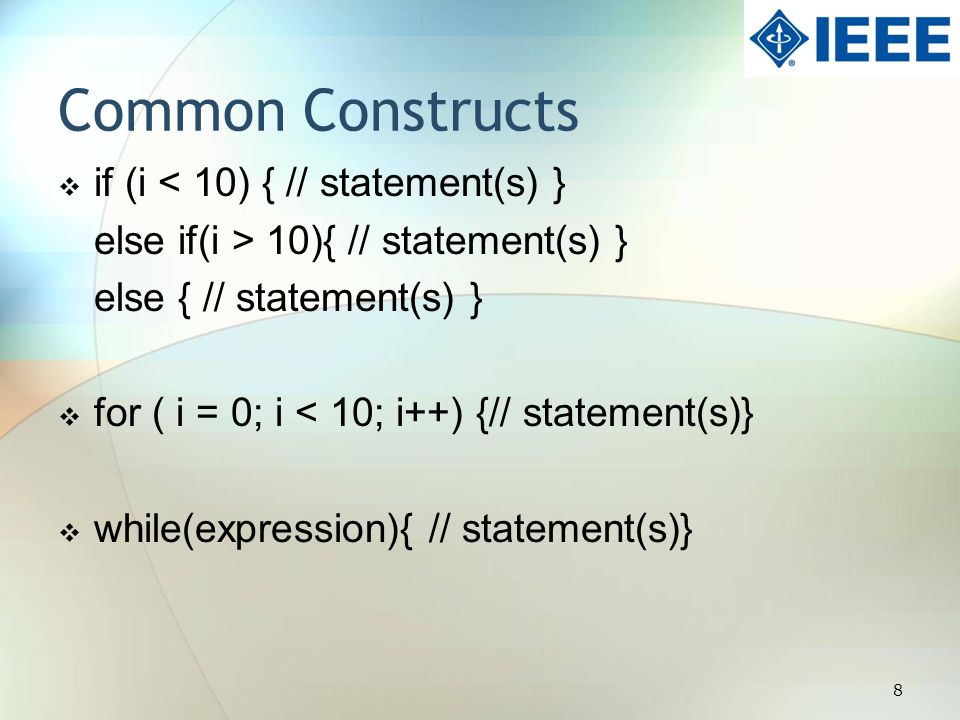 IEEE

Common Constructs

❖ if (i < 10) { // statement(s) }
else if(i > 10){ // statement(s) }
else { // statement(s) }

❖ for ( i = 0; i < 10; i++) {// statement(s)}

❖ while(expression){ // statement(s)}

8